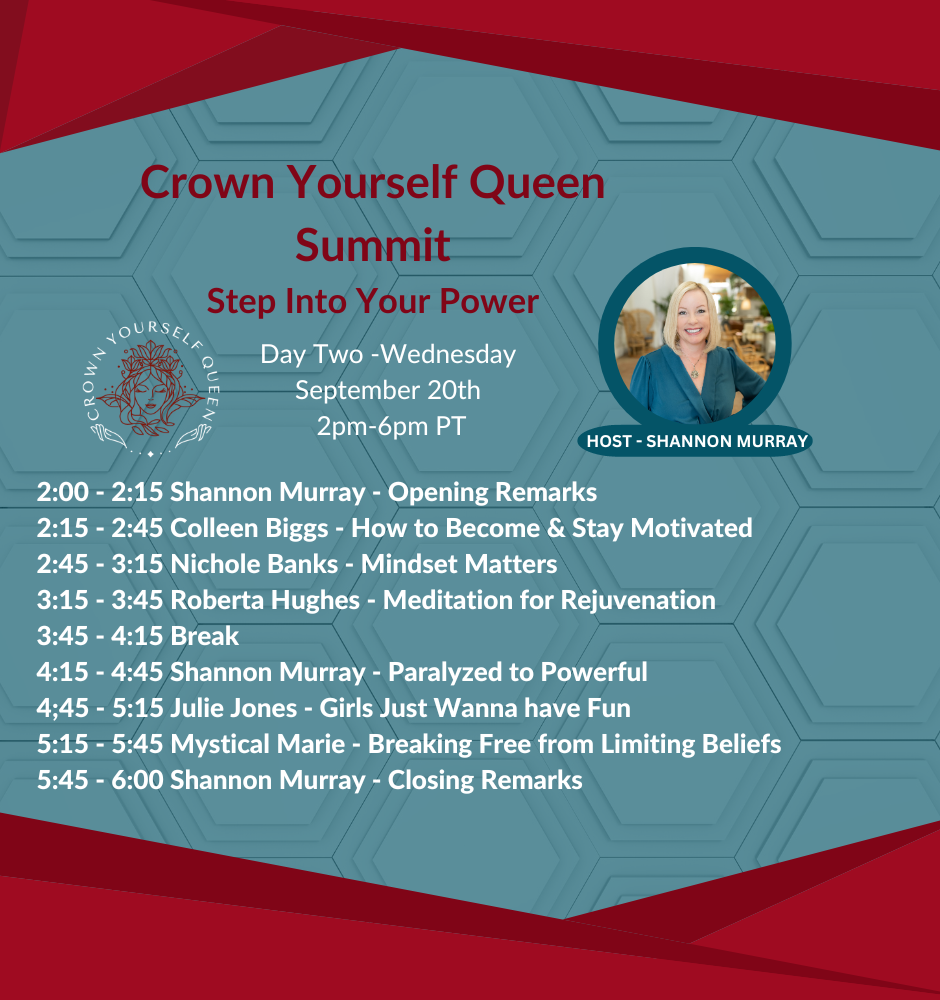 Crown Yourself Queen Summit

Step Into Your Power

CROWN YOURSELF QUEEN

Day Two -Wednesday
September 20th
2pm-6pm PT

HOST - SHANNON MURRAY

2:00 - 2:15 Shannon Murray - Opening Remarks
2:15 - 2:45 Colleen Biggs - How to Become & Stay Motivated
2:45 - 3:15 Nichole Banks - Mindset Matters
3:15 - 3:45 Roberta Hughes - Meditation for Rejuvenation
3:45 - 4:15 Break
4:15 - 4:45 Shannon Murray - Paralyzed to Powerful
4;45 - 5:15 Julie Jones - Girls Just Wanna have Fun
5:15 - 5:45 Mystical Marie - Breaking Free from Limiting Beliefs
5:45 - 6:00 Shannon Murray - Closing Remarks